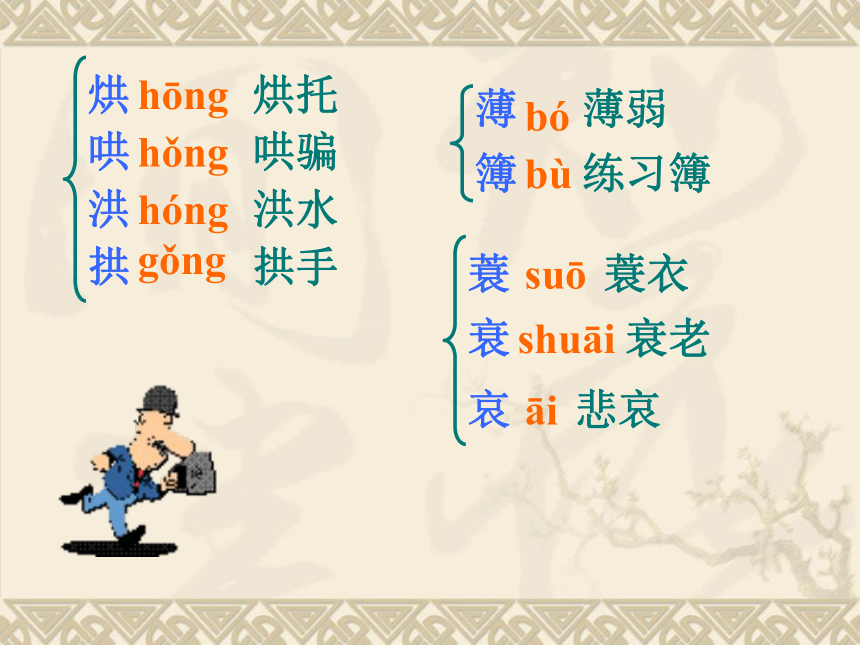 烘 hōng 烘托
哄 hǒng 哄骗
洪 hóng 洪水
拱 gǒng 拱手

薄 bó 薄弱
簿 bù 练习簿

蓑 suō 蓑衣
衰 shuāi 衰老
哀 āi 悲哀